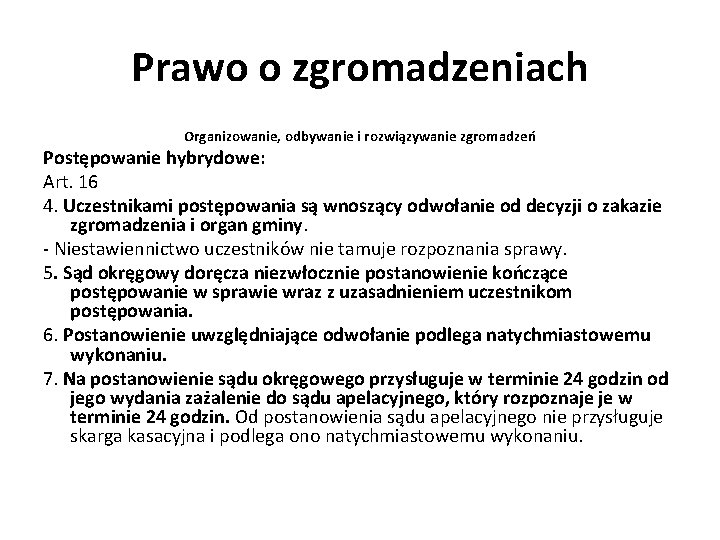 Prawo o zgromadzeniach

Organizowanie, odbywanie i rozwiązywanie zgromadzeń

Postępowanie hybrydowe:

Art. 16

4. Uczestnikami postępowania są wnoszący odwołanie od decyzji o zakazie zgromadzenia i organ gminy.

- Niestawiennictwo uczestników nie tamuje rozpoznania sprawy.

5. Sąd okręgowy doręcza niezwłocznie postanowienie kończące postępowanie w sprawie wraz z uzasadnieniem uczestnikom postępowania.

6. Postanowienie uwzględniające odwołanie podlega natychmiastowemu wykonaniu.

7. Na postanowienie sądu okręgowego przysługuje w terminie 24 godzin od jego wydania zażalenie do sądu apelacyjnego, który rozpoznaje je w terminie 24 godzin. Od postanowienia sądu apelacyjnego nie przysługuje skarga kasacyjna i podlega ono natychmiastowemu wykonaniu.